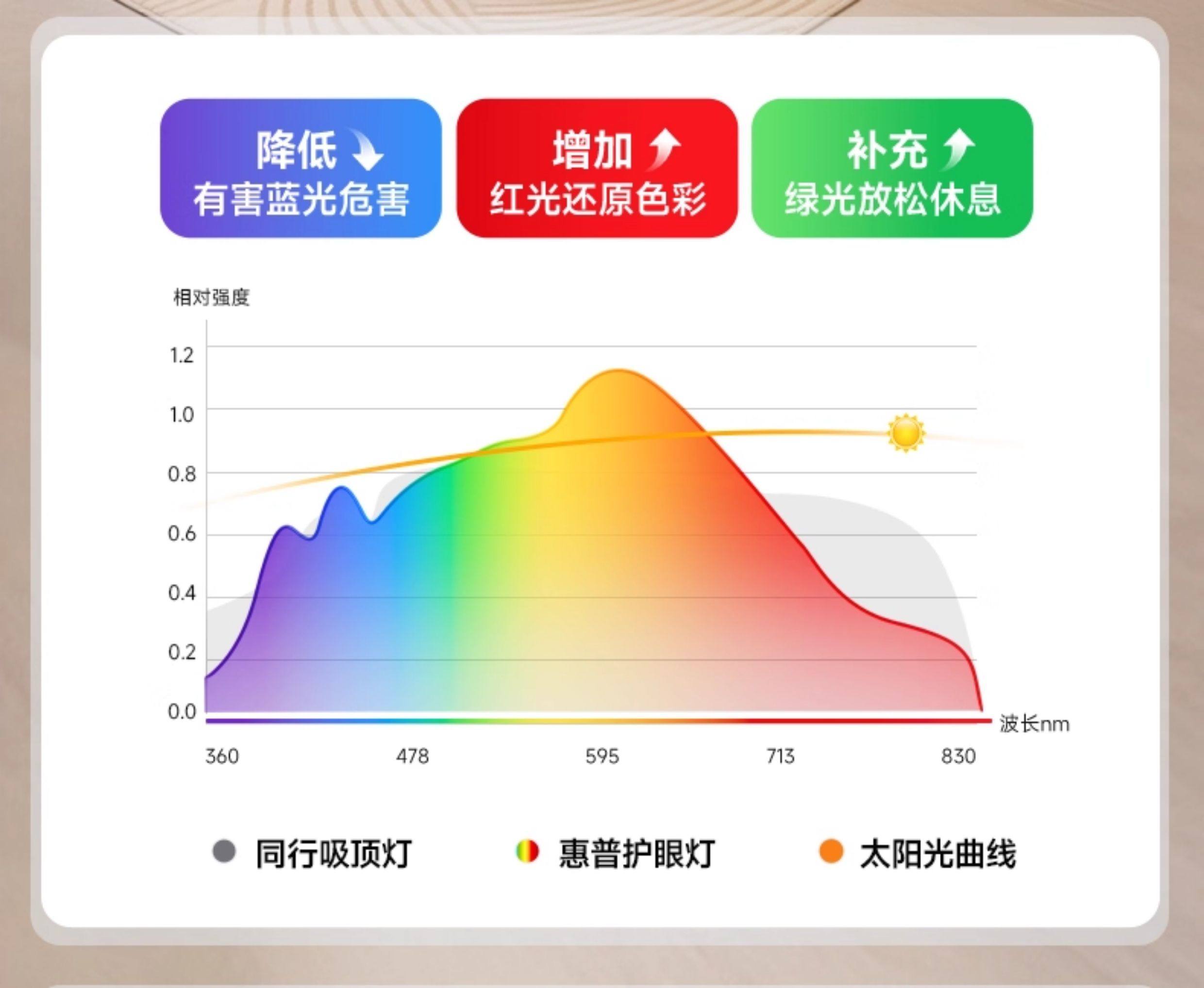 降低
有害蓝光危害

增加
红光还原色彩

补充
绿光放松休息

相对强度

1.2
1.0
0.8
0.6
0.4
0.2
0.0

波长nm

360
478
595
713
830

同行吸顶灯
惠普护眼灯
太阳光曲线